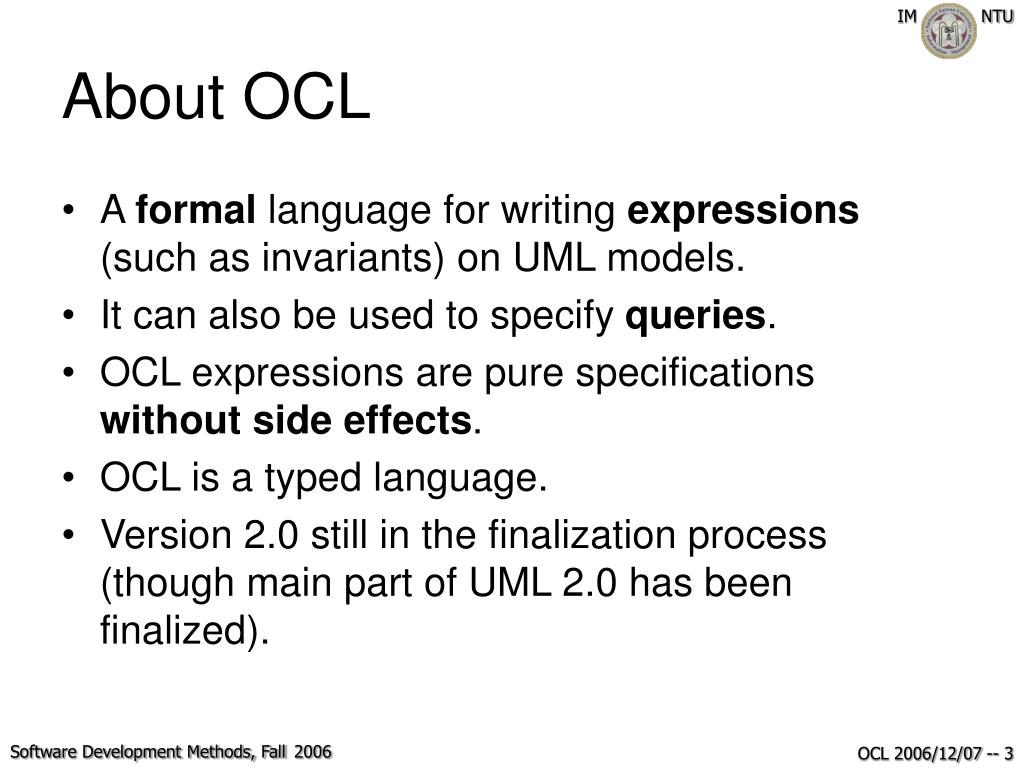 IM NTU

About OCL

• A formal language for writing expressions (such as invariants) on UML models.
• It can also be used to specify queries.
• OCL expressions are pure specifications without side effects.
• OCL is a typed language.
• Version 2.0 still in the finalization process (though main part of UML 2.0 has been finalized).

Software Development Methods, Fall 2006

OCL 2006/12/07 -- 3